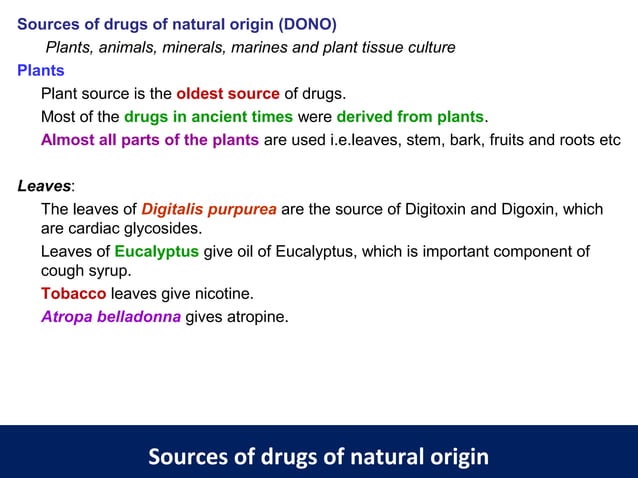 Sources of drugs of natural origin (DONO)

Plants, animals, minerals, marines and plant tissue culture

Plants

Plant source is the oldest source of drugs.

Most of the drugs in ancient times were derived from plants.

Almost all parts of the plants are used i.e.leaves, stem, bark, fruits and roots etc

Leaves:

The leaves of Digitalis purpurea are the source of Digitoxin and Digoxin, which are cardiac glycosides.

Leaves of Eucalyptus give oil of Eucalyptus, which is important component of cough syrup.

Tobacco leaves give nicotine.

Atropa belladonna gives atropine.

Sources of drugs of natural origin